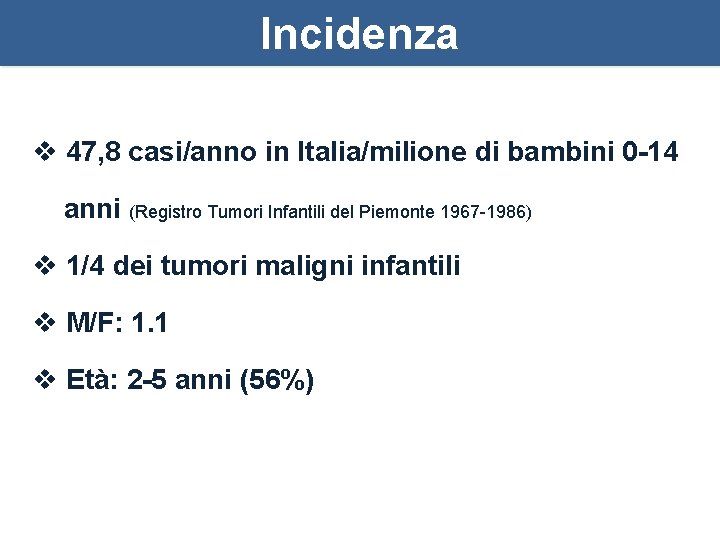 Incidenza

❖ 47,8 casi/anno in Italia/milione di bambini 0-14 anni (Registro Tumori Infantili del Piemonte 1967-1986)

❖ 1/4 dei tumori maligni infantili

❖ M/F: 1.1

❖ Età: 2-5 anni (56%)